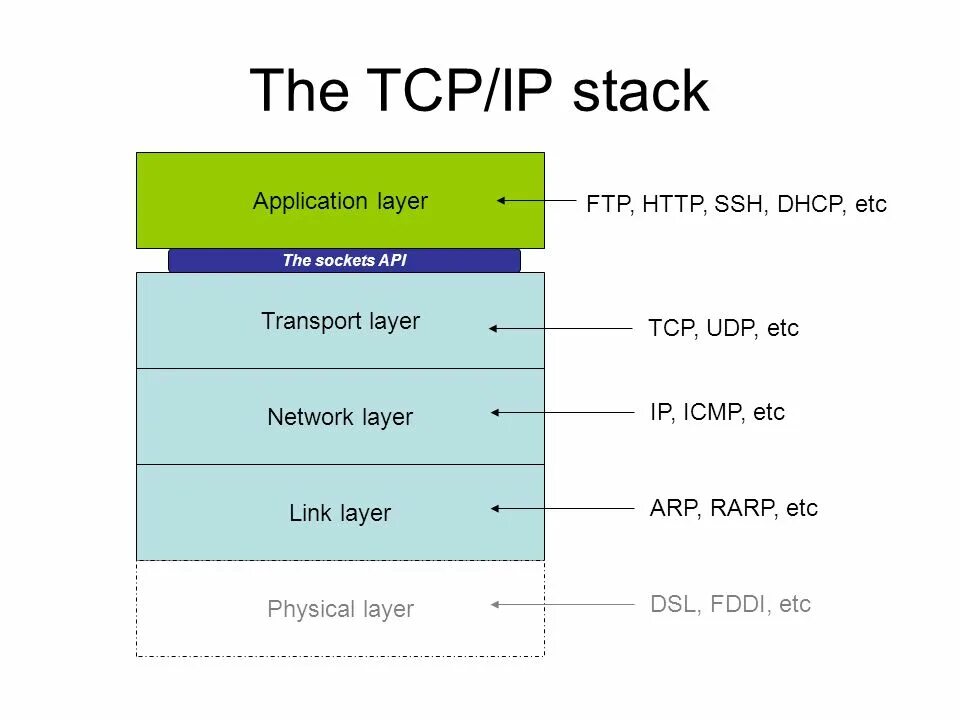 The TCP/IP stack

Application layer
FTP, HTTP, SSH, DHCP, etc

The sockets API

Transport layer
TCP, UDP, etc

Network layer
IP, ICMP, etc

Link layer
ARP, RARP, etc

Physical layer
DSL, FDDI, etc